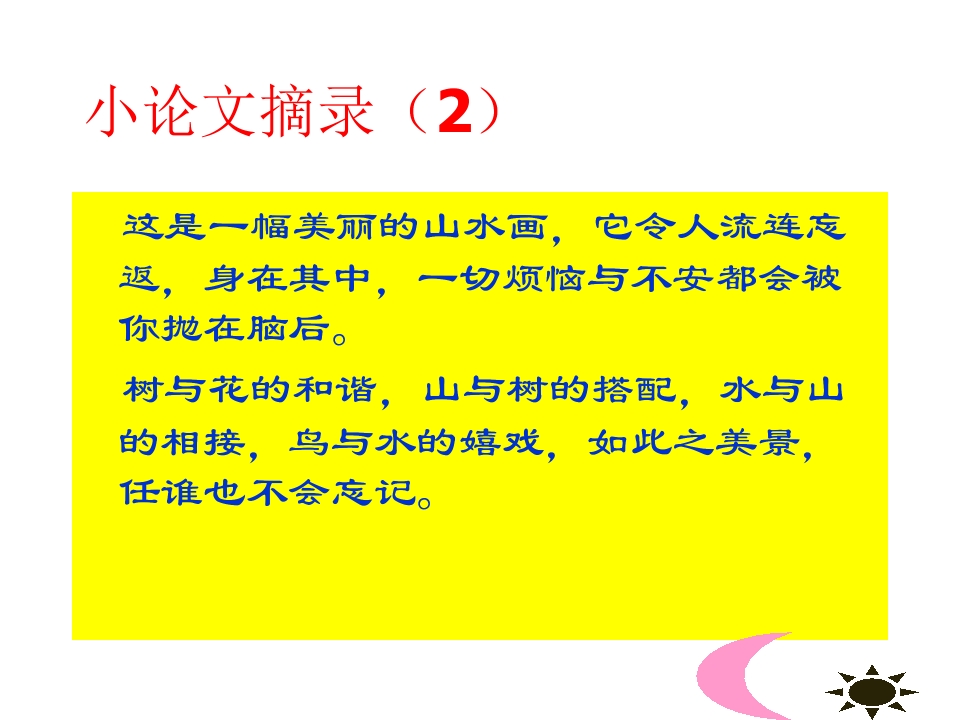 小论文摘录（2）

这是一幅美丽的山水画，它令人流连忘返，身在其中，一切烦恼与不安都会被你抛在脑后。

树与花的和谐，山与树的搭配，水与山的相接，鸟与水的嬉戏，如此之美景，任谁也不会忘记。